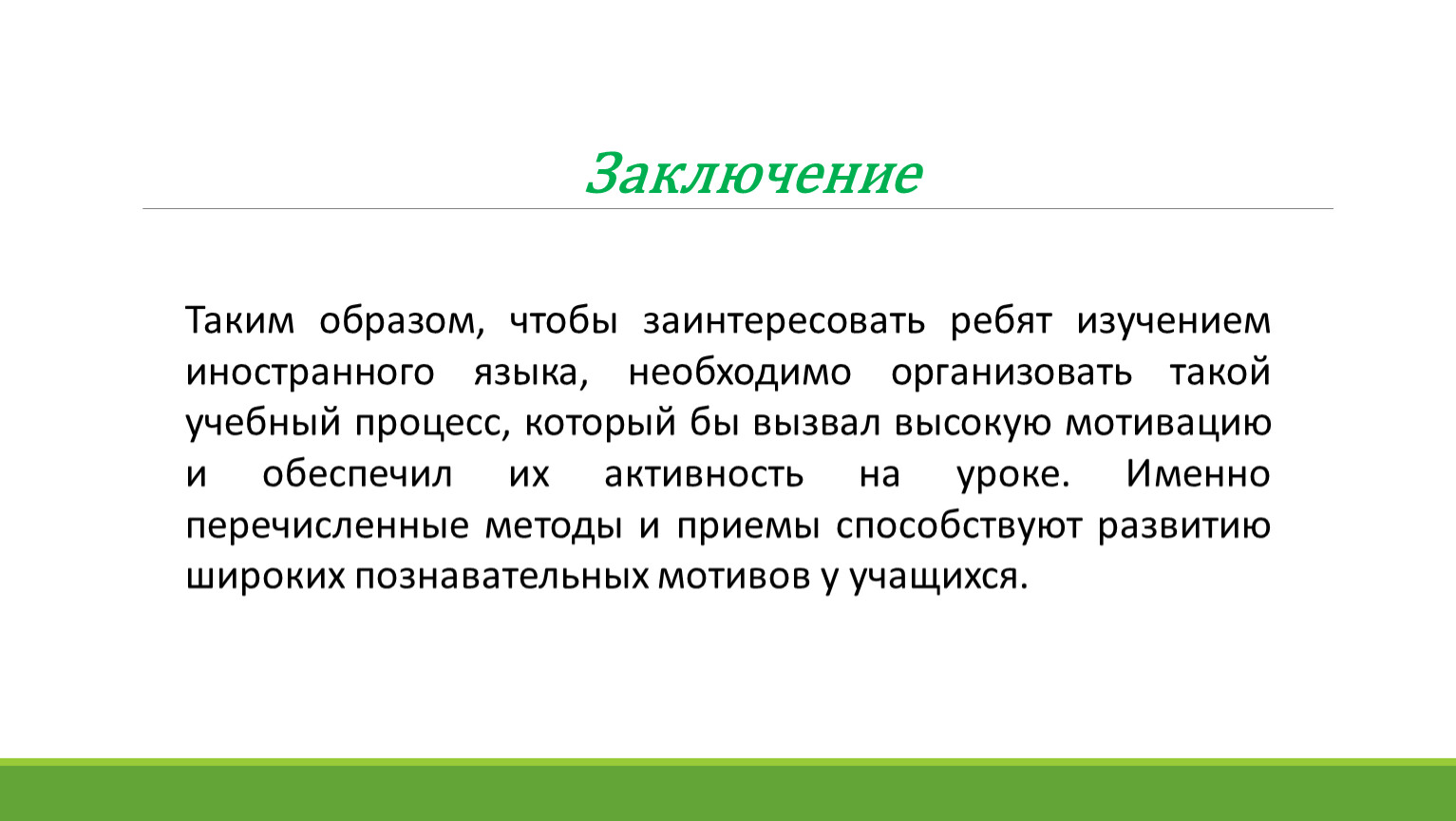 Заключение

Таким образом, чтобы заинтересовать ребят изучением иностранного языка, необходимо организовать такой учебный процесс, который бы вызвал высокую мотивацию и обеспечил их активность на уроке. Именно перечисленные методы и приемы способствуют развитию широких познавательных мотивов у учащихся.